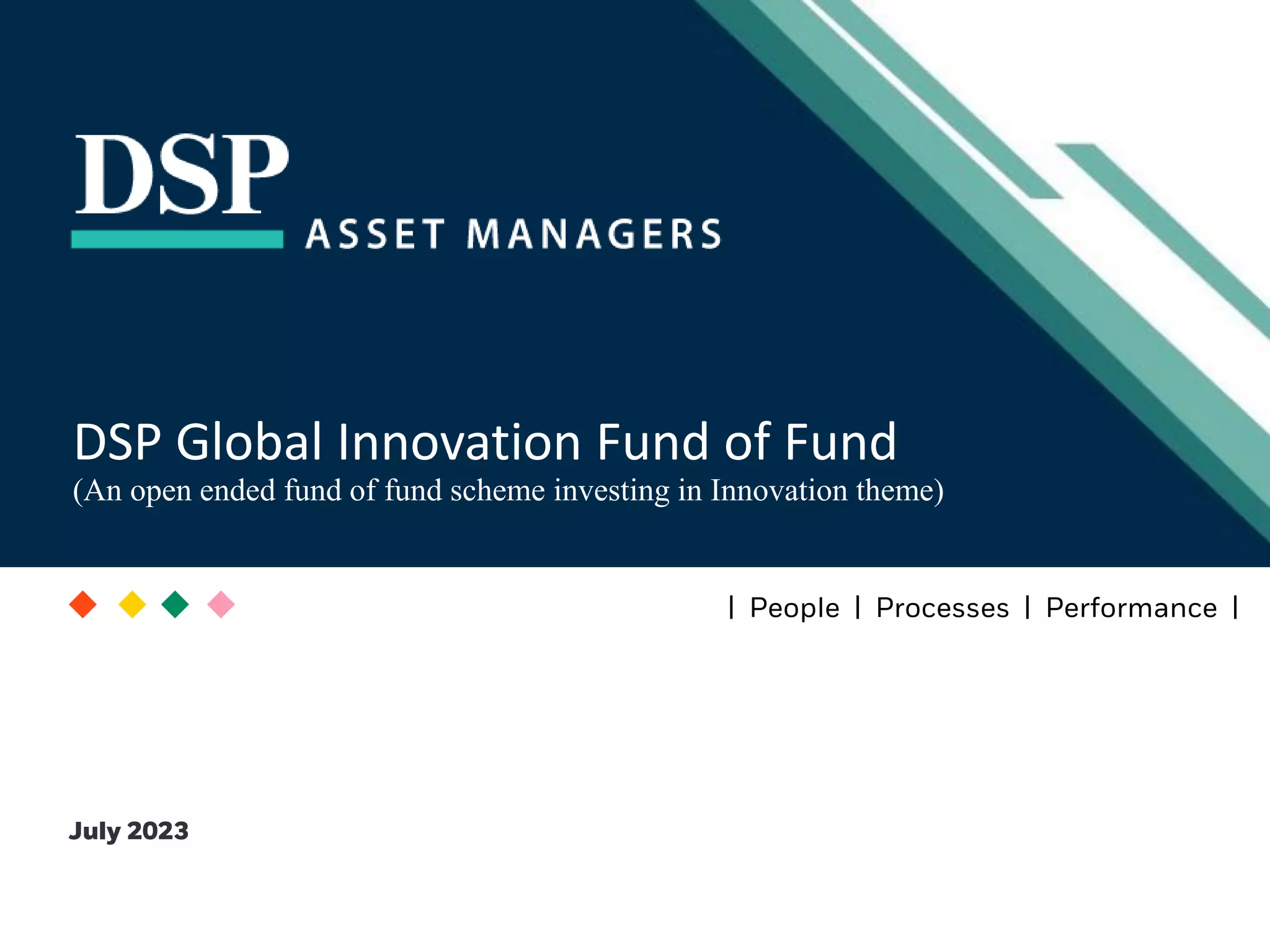 DSP
ASSET MANAGERS

DSP Global Innovation Fund of Fund
(An open ended fund of fund scheme investing in Innovation theme)

| People | Processes | Performance |

July 2023